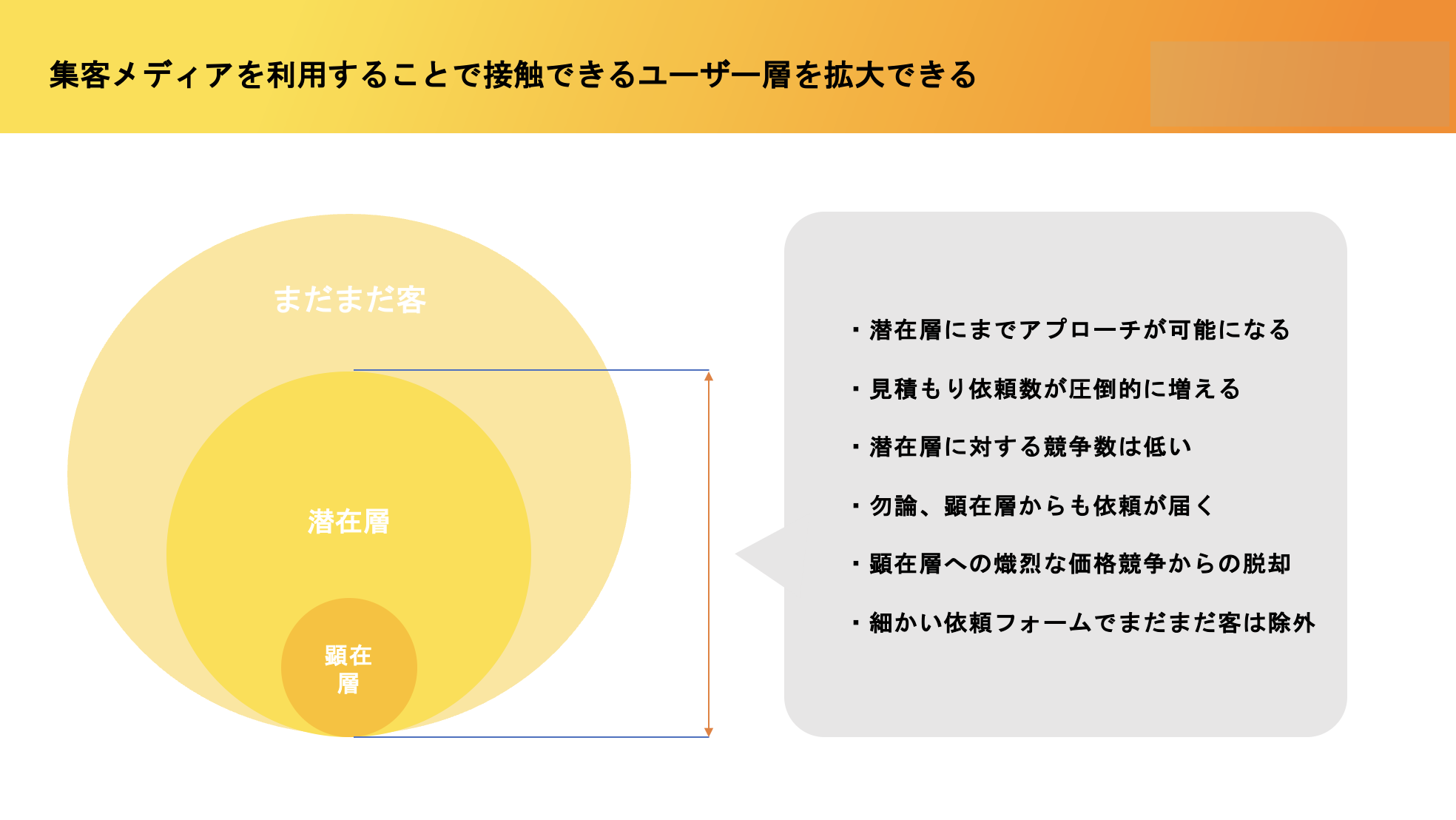 集客メディアを利用することで接触できるユーザー層を拡大できる

まだまだ客

潜在層

顕在層

・潜在層にまでアプローチが可能になる

・見積もり依頼数が圧倒的に増える

・潜在層に対する競争数は低い

・勿論、顕在層からも依頼が届く

・顕在層への熾烈な価格競争からの脱却

・細かい依頼フォームでまだまだ客は除外